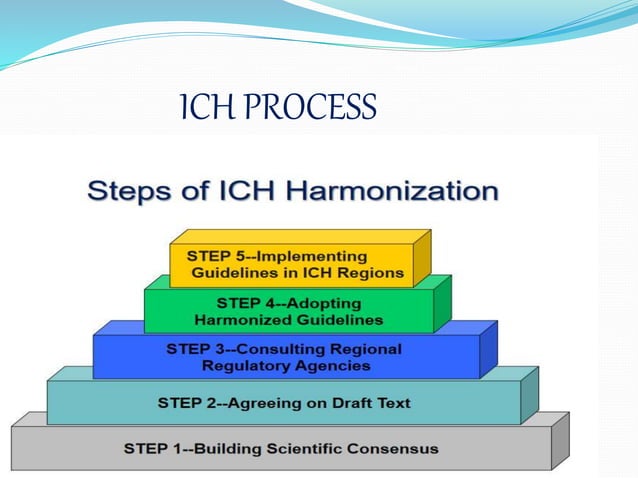 ICH PROCESS

Steps of ICH Harmonization

STEP 5--Implementing Guidelines in ICH Regions

STEP 4--Adopting Harmonized Guidelines

STEP 3--Consulting Regional Regulatory Agencies

STEP 2--Agreeing on Draft Text

STEP 1--Building Scientific Consensus